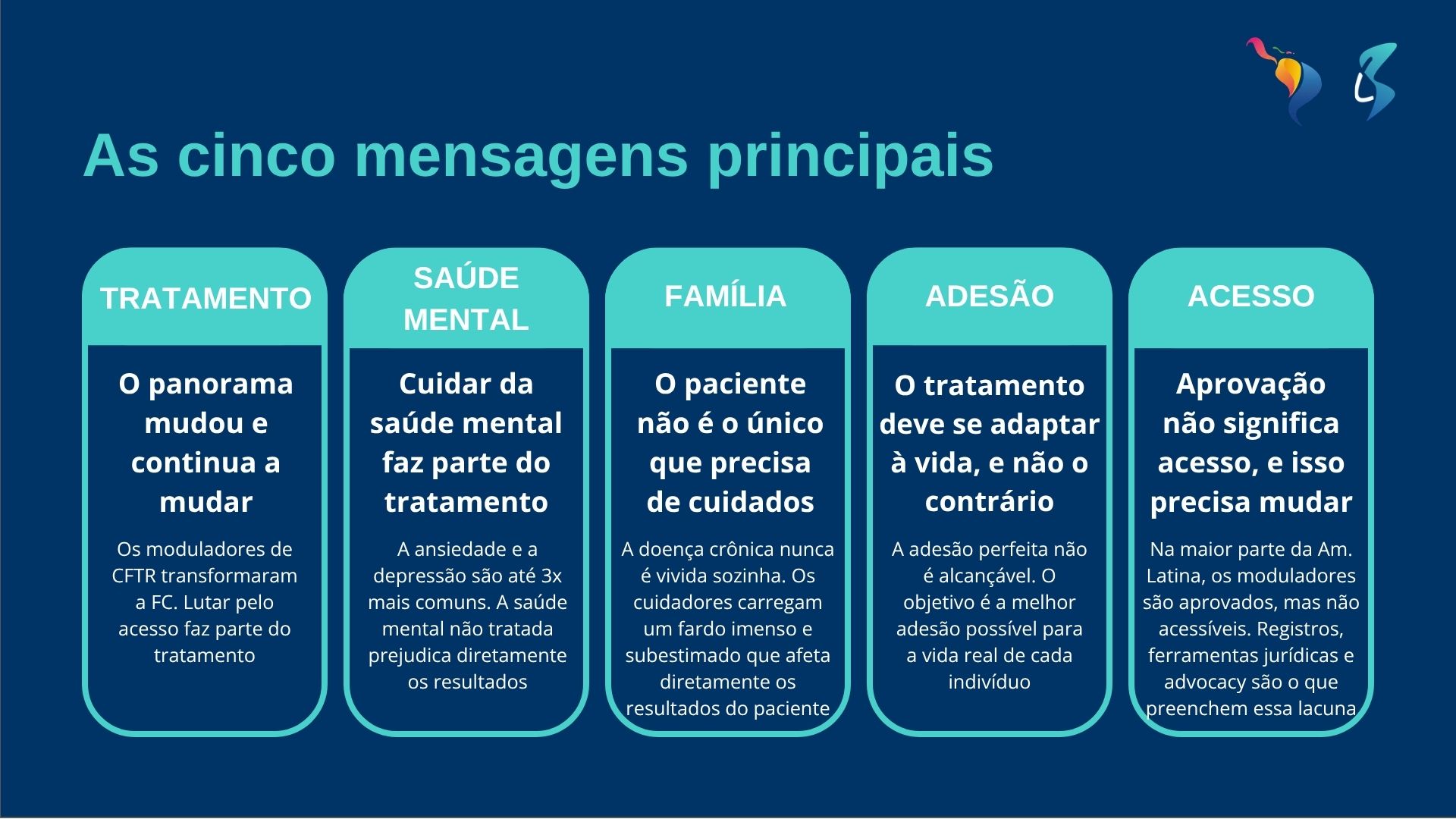 As cinco mensagens principais

TRATAMENTO

O panorama mudou e continua a mudar

Os moduladores de CFTR transformaram a FC. Lutar pelo acesso faz parte do tratamento

SAÚDE MENTAL

Cuidar da saúde mental faz parte do tratamento

A ansiedade e a depressão são até 3x mais comuns. A saúde mental não tratada prejudica diretamente os resultados

FAMÍLIA

O paciente não é o único que precisa de cuidados

A doença crônica nunca é vivida sozinha. Os cuidadores carregam um fardo imenso e subestimado que afeta diretamente os resultados do paciente

ADESÃO

O tratamento deve se adaptar à vida, e não o contrário

A adesão perfeita não é alcançável. O objetivo é a melhor adesão possível para a vida real de cada indivíduo

ACESSO

Aprovação não significa acesso, e isso precisa mudar

Na maior parte da Am. Latina, os moduladores são aprovados, mas não acessíveis. Registros, ferramentas jurídicas e advocacy são o que preenchem essa lacuna